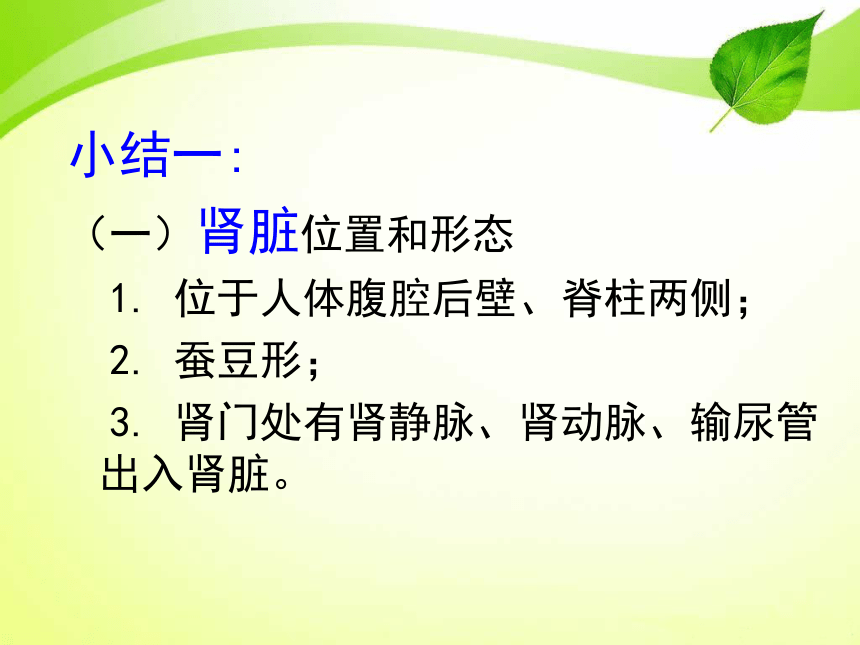 小结一:

（一）肾脏位置和形态

1. 位于人体腹腔后壁、脊柱两侧；

2. 蚕豆形；

3. 肾门处有肾静脉、肾动脉、输尿管出入肾脏。